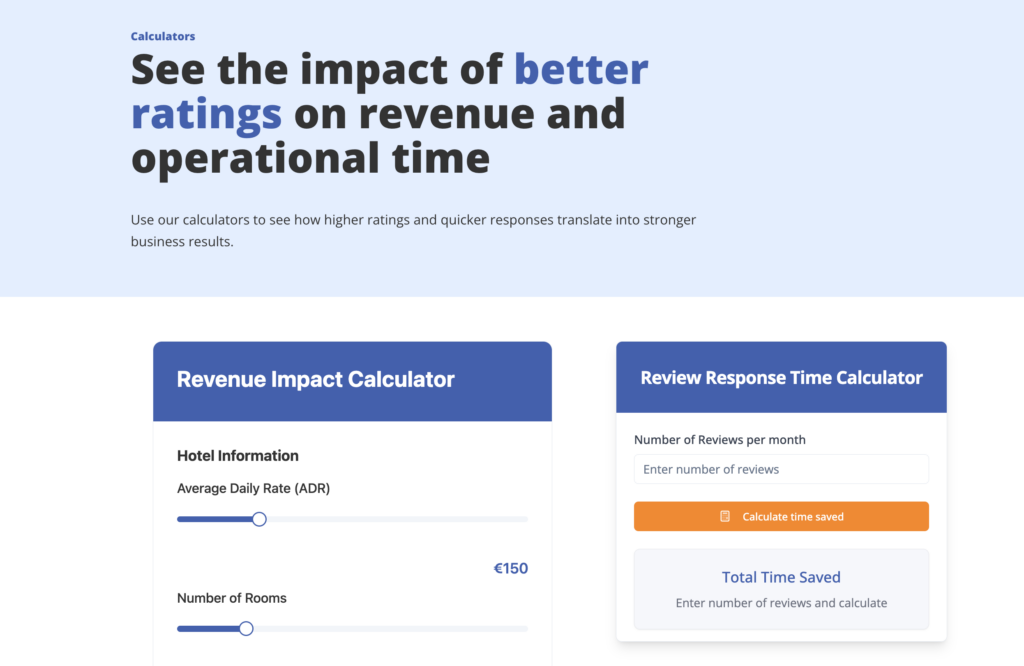 Calculators

See the impact of better ratings on revenue and operational time

Use our calculators to see how higher ratings and quicker responses translate into stronger business results.

Revenue Impact Calculator

Hotel Information

Average Daily Rate (ADR)

€150

Number of Rooms

Review Response Time Calculator

Number of Reviews per month

Enter number of reviews

Calculate time saved

Total Time Saved

Enter number of reviews and calculate